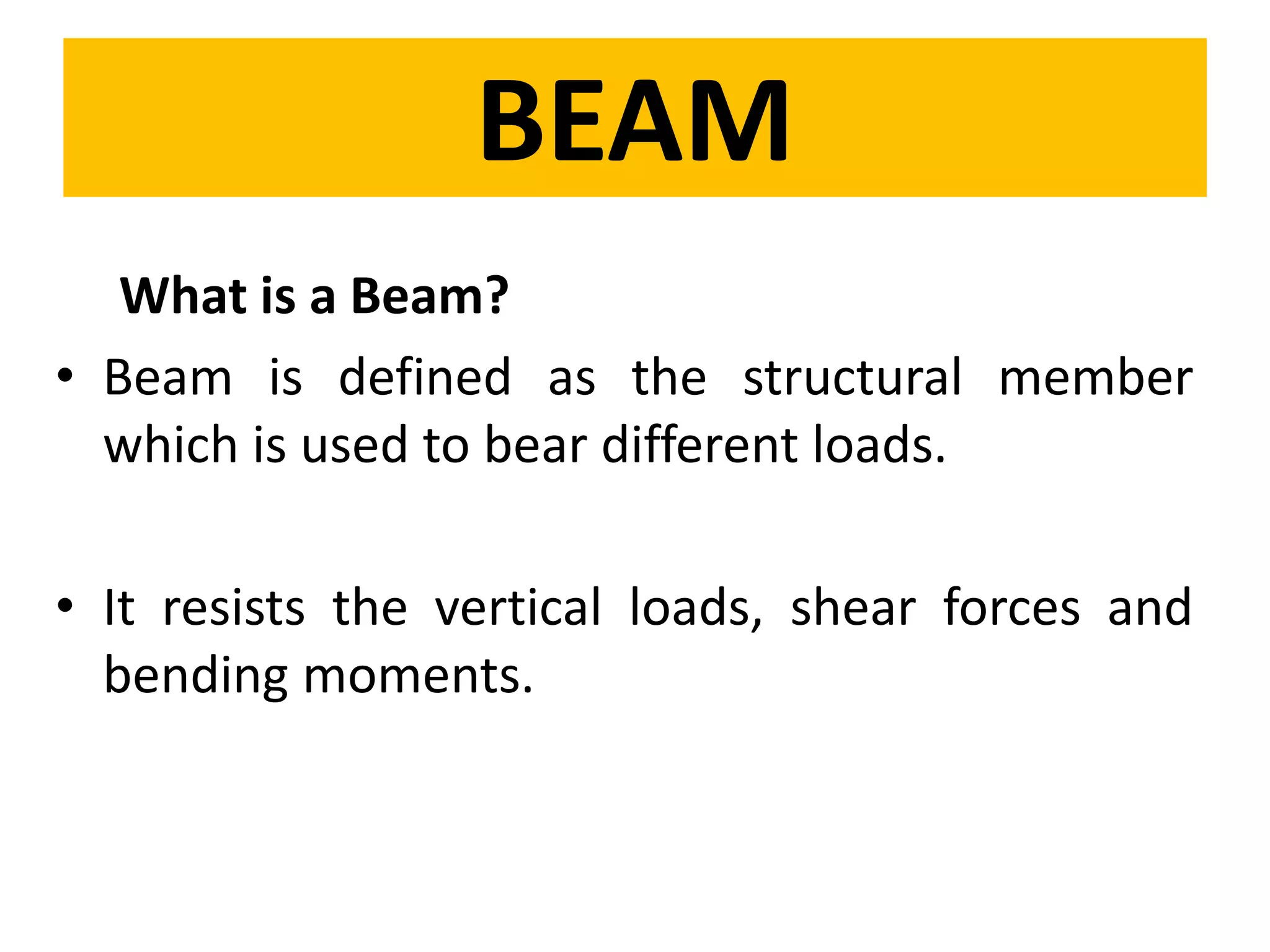 BEAM

What is a Beam?

• Beam is defined as the structural member which is used to bear different loads.

• It resists the vertical loads, shear forces and bending moments.